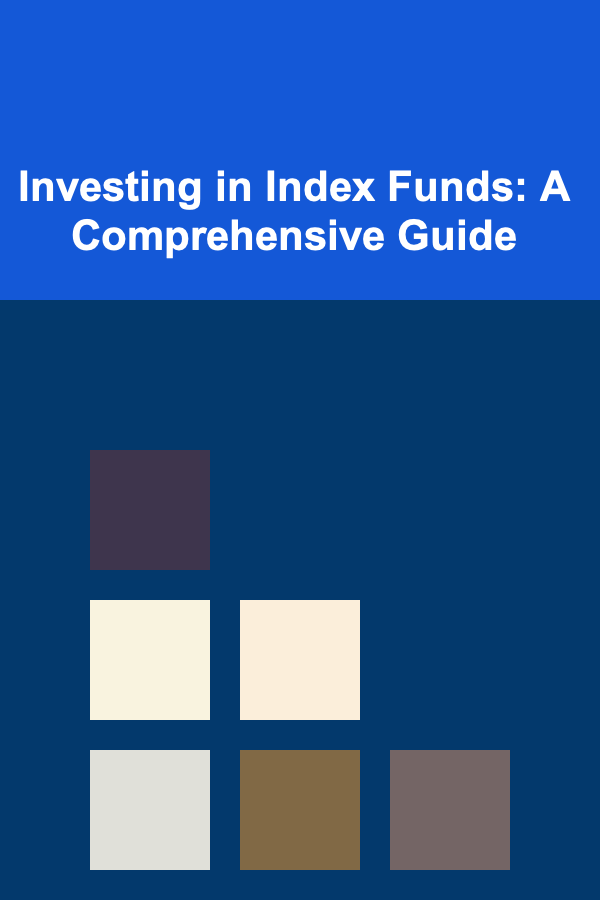 Investing in Index Funds: A Comprehensive Guide